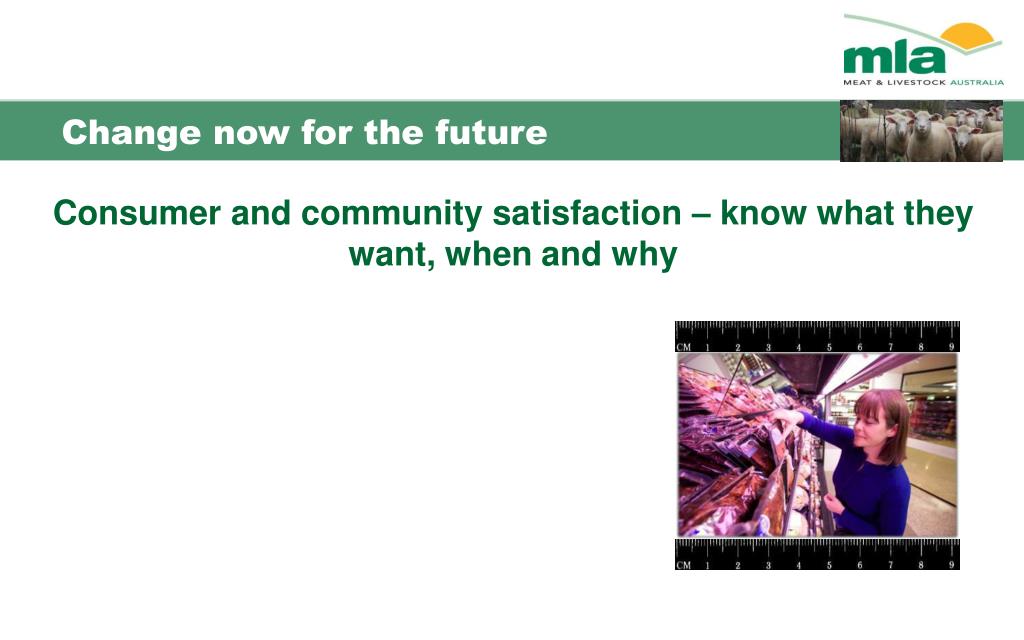 mla
MEAT & LIVESTOCK AUSTRALIA

Change now for the future

Consumer and community satisfaction – know what they want, when and why

CM 1 2 3 4 5 6 7 8 9

CM 1 2 3 4 5 6 7 8 9